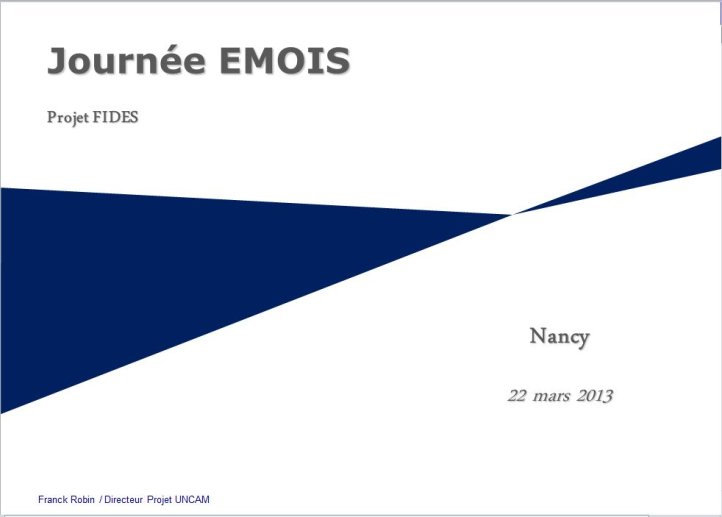 Journée EMOIS

Projet FIDES

Nancy

22 mars 2013

Franck Robin / Directeur Projet UNCAM